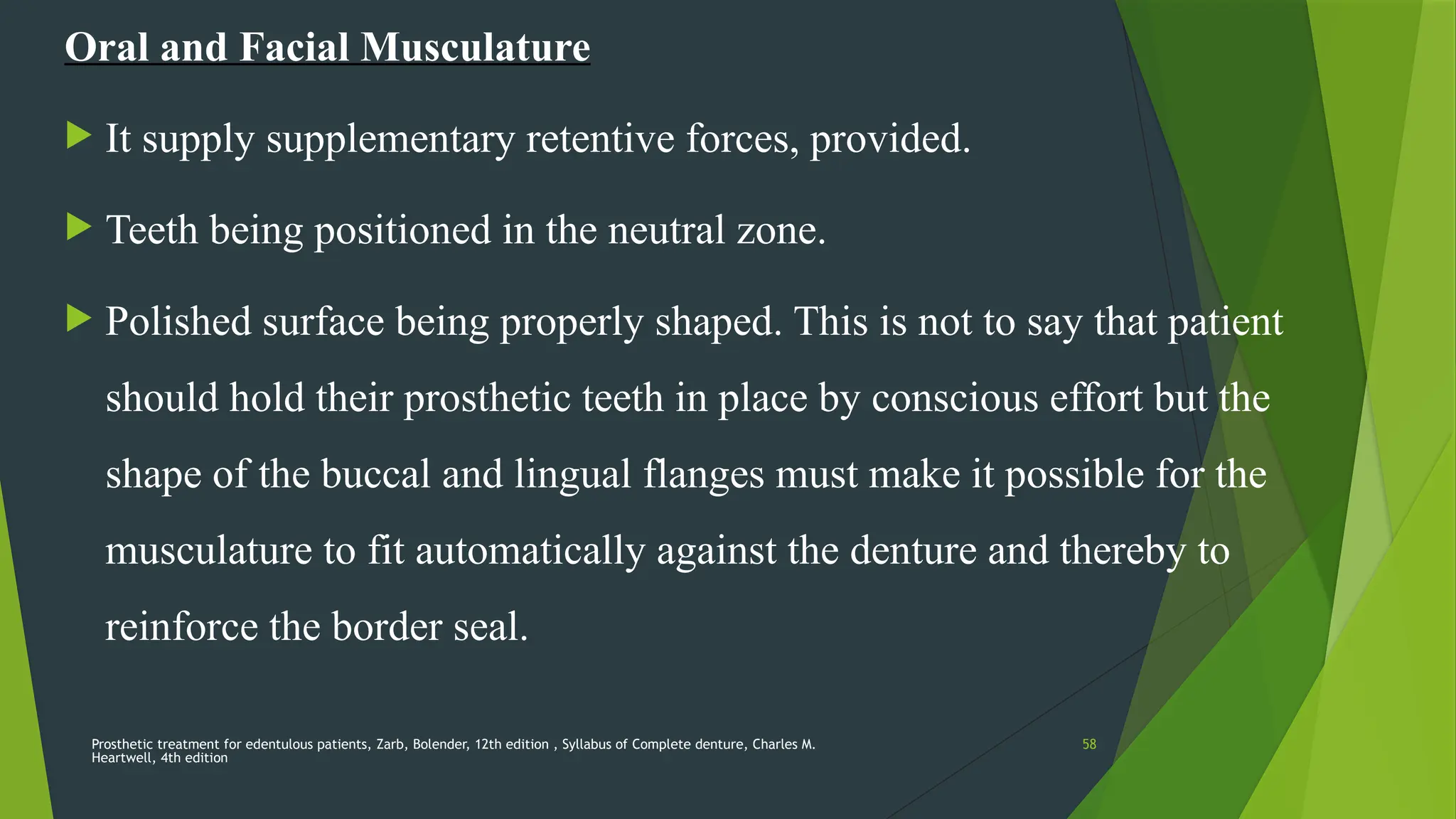 Oral and Facial Musculature

It supply supplementary retentive forces, provided.

Teeth being positioned in the neutral zone.

Polished surface being properly shaped. This is not to say that patient should hold their prosthetic teeth in place by conscious effort but the shape of the buccal and lingual flanges must make it possible for the musculature to fit automatically against the denture and thereby to reinforce the border seal.

Prosthetic treatment for edentulous patients, Zarb, Bolender, 12th edition , Syllabus of Complete denture, Charles M. Heartwell, 4th edition

58